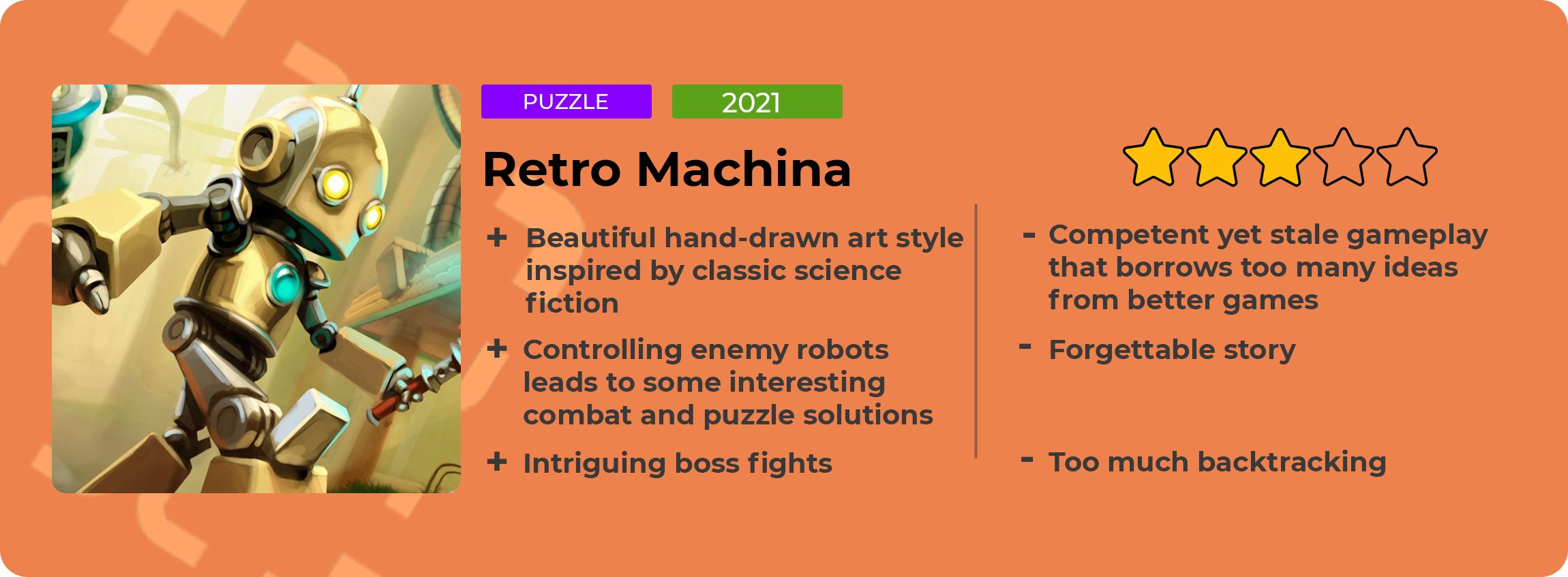 PUZZLE

2021

Retro Machina

+ Beautiful hand-drawn art style inspired by classic science fiction

+ Controlling enemy robots leads to some interesting combat and puzzle solutions

+ Intriguing boss fights

- Competent yet stale gameplay that borrows too many ideas from better games

- Forgettable story

- Too much backtracking